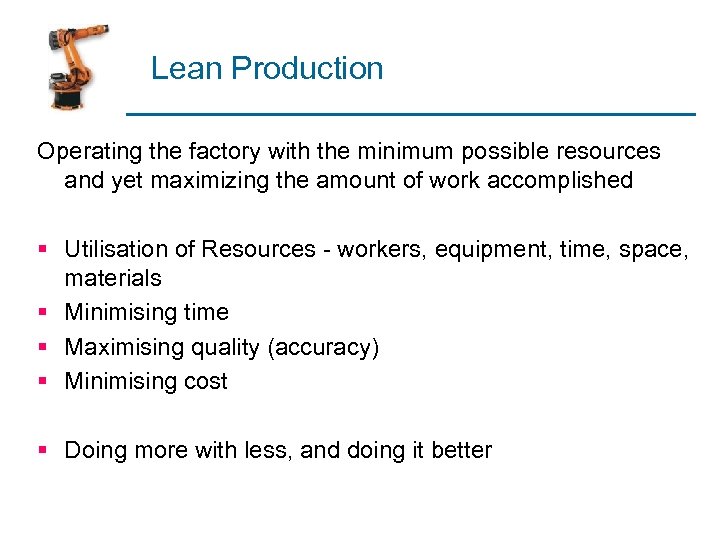 Lean Production

Operating the factory with the minimum possible resources and yet maximizing the amount of work accomplished

- Utilisation of Resources - workers, equipment, time, space, materials
- Minimising time
- Maximising quality (accuracy)
- Minimising cost

- Doing more with less, and doing it better